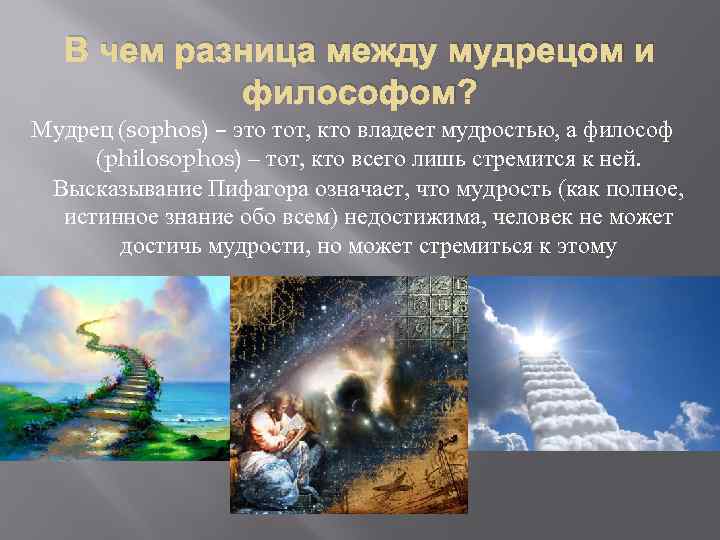 В чем разница между мудрецом и философом?

Мудрец (sophos) – это тот, кто владеет мудростью, а философ (philosophos) – тот, кто всего лишь стремится к ней. Высказывание Пифагора означает, что мудрость (как полное, истинное знание обо всем) недостижима, человек не может достичь мудрости, но может стремиться к этому